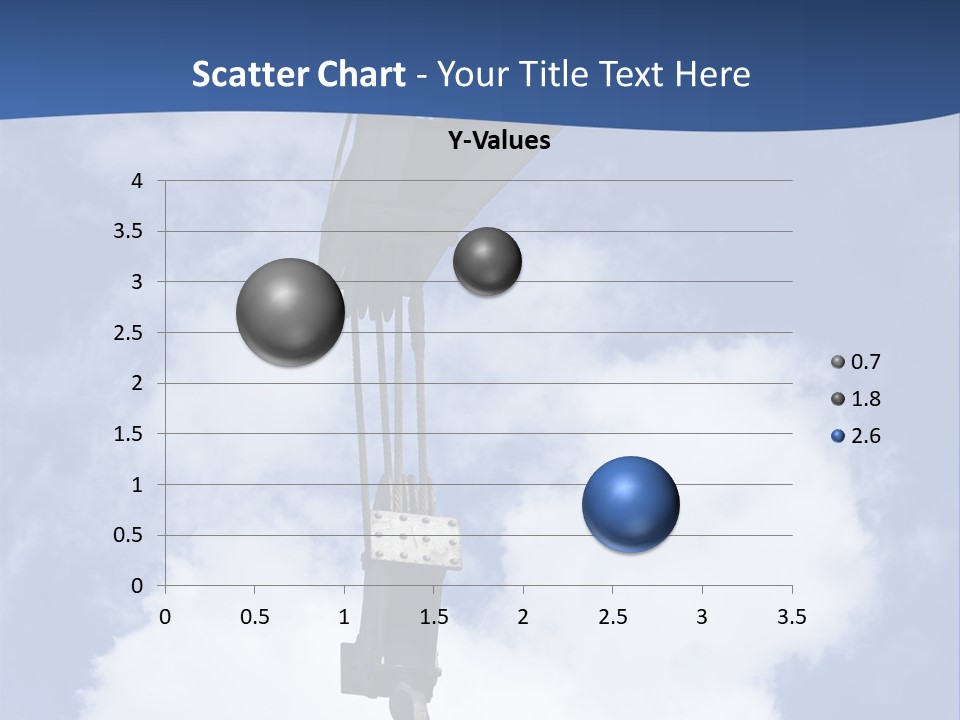 Scatter Chart - Your Title Text Here

Y-Values

4
3.5
3
2.5
2
1.5
1
0.5
0

0 0.5 1 1.5 2 2.5 3 3.5

0.7
1.8
2.6